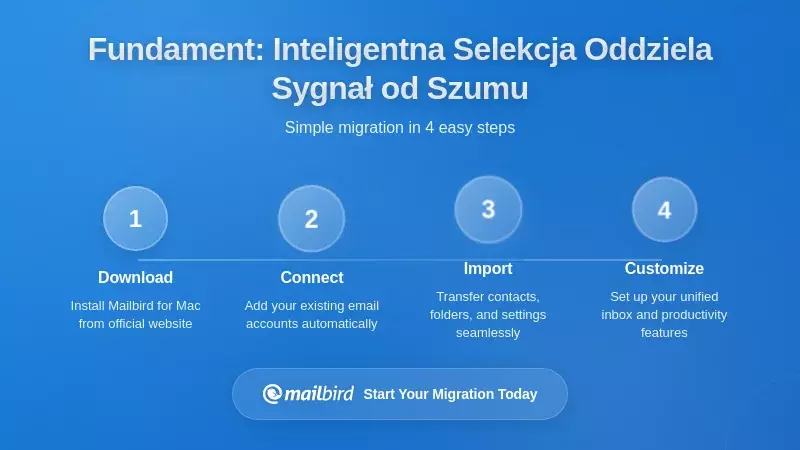 Fundament: Inteligentna Selekcja Oddziela Sygnał od Szumu

Simple migration in 4 easy steps

1
Download
Install Mailbird for Mac from official website

2
Connect
Add your existing email accounts automatically

3
Import
Transfer contacts, folders, and settings seamlessly

4
Customize
Set up your unified inbox and productivity features

mailbird Start Your Migration Today